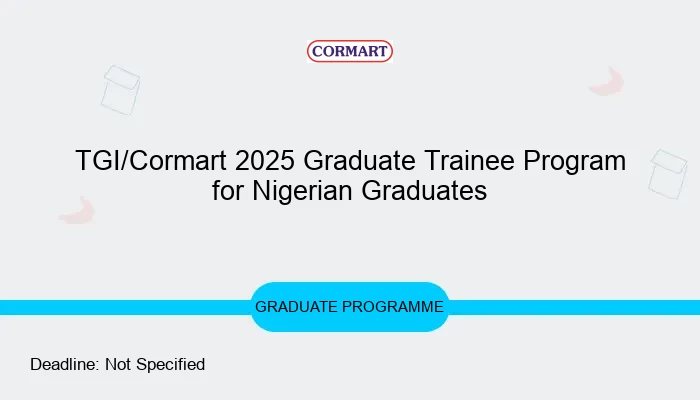 CORMART

TGI/Cormart 2025 Graduate Trainee Program for Nigerian Graduates

GRADUATE PROGRAMME

Deadline: Not Specified